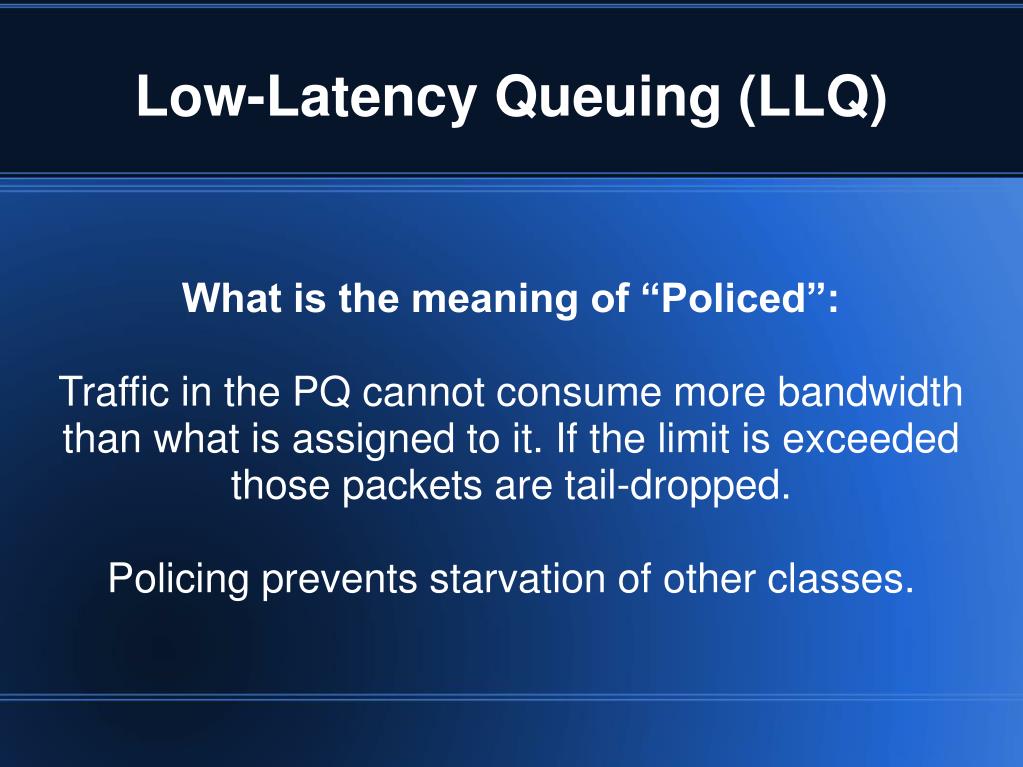 Low-Latency Queuing (LLQ)

What is the meaning of “Policed”:

Traffic in the PQ cannot consume more bandwidth than what is assigned to it. If the limit is exceeded those packets are tail-dropped.

Policing prevents starvation of other classes.